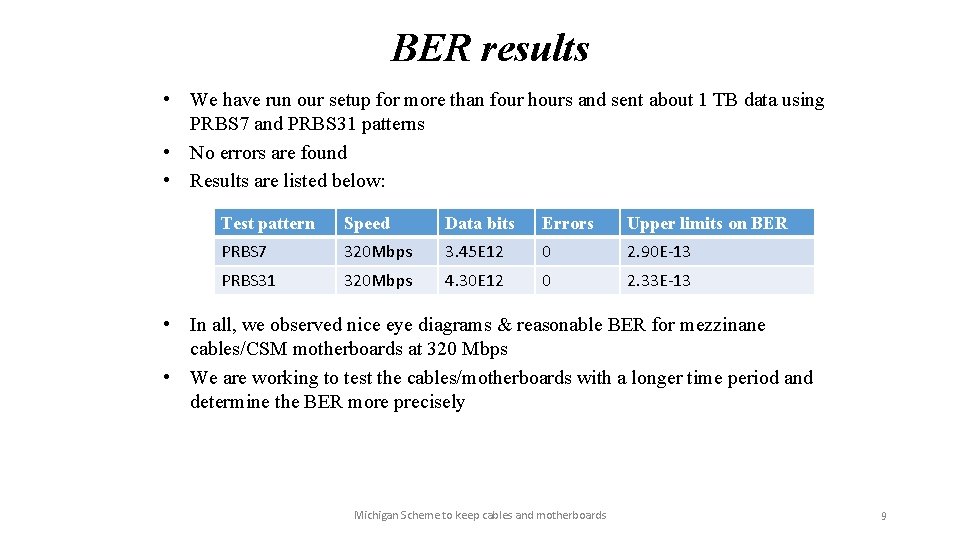 BER results

• We have run our setup for more than four hours and sent about 1 TB data using PRBS7 and PRBS31 patterns
• No errors are found
• Results are listed below:

| Test pattern | Speed | Data bits | Errors | Upper limits on BER |
|---|---|---|---|---|
| PRBS7 | 320Mbps | 3.45E12 | 0 | 2.90E-13 |
| PRBS31 | 320Mbps | 4.30E12 | 0 | 2.33E-13 |

• In all, we observed nice eye diagrams & reasonable BER for mezzinane cables/CSM motherboards at 320 Mbps
• We are working to test the cables/motherboards with a longer time period and determine the BER more precisely

Michigan Scheme to keep cables and motherboards

9